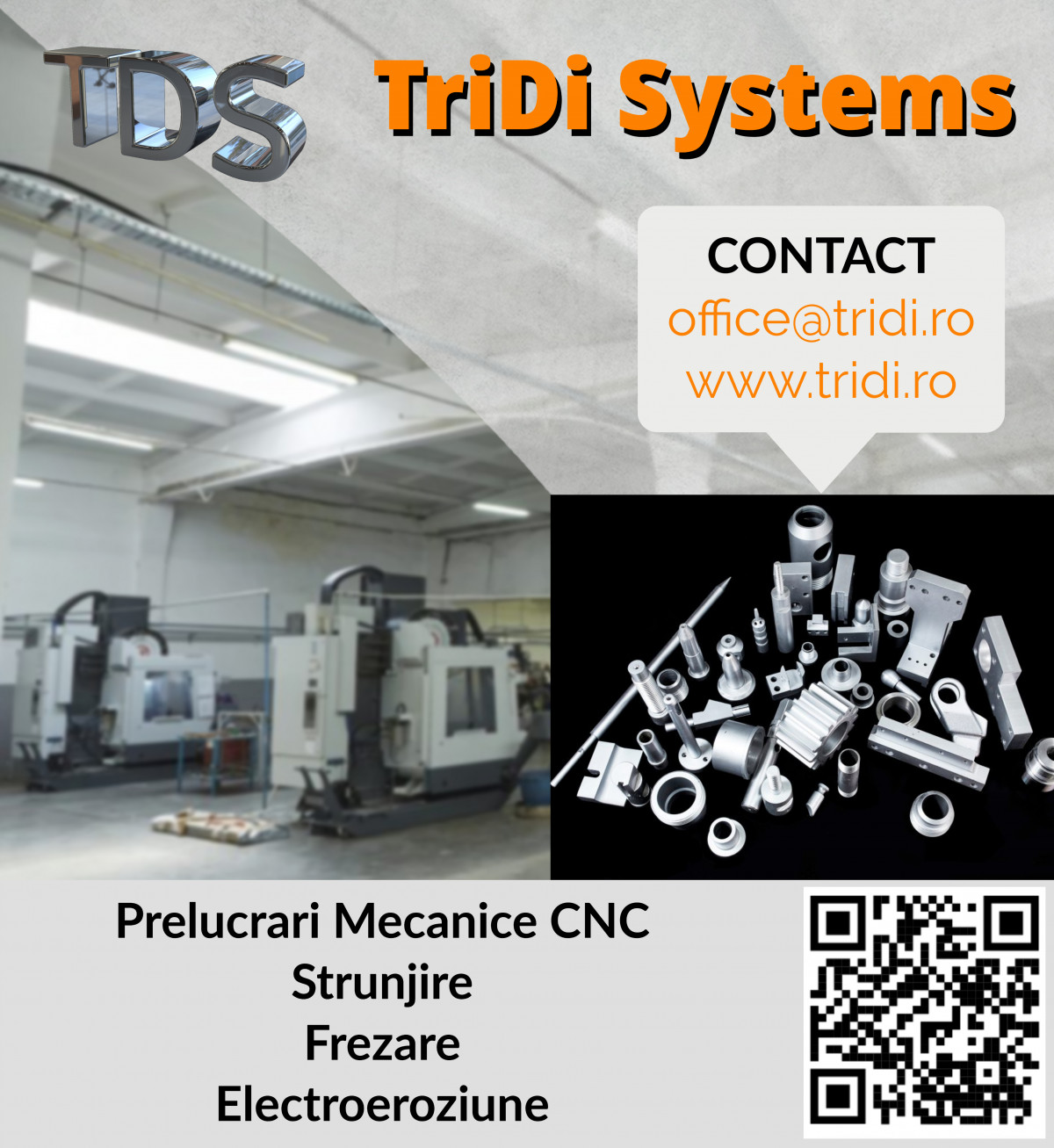 TDS

TriDi Systems

CONTACT
office@tridi.ro
www.tridi.ro

Prelucrari Mecanice CNC
Strunjire
Frezare
Electroeroziune